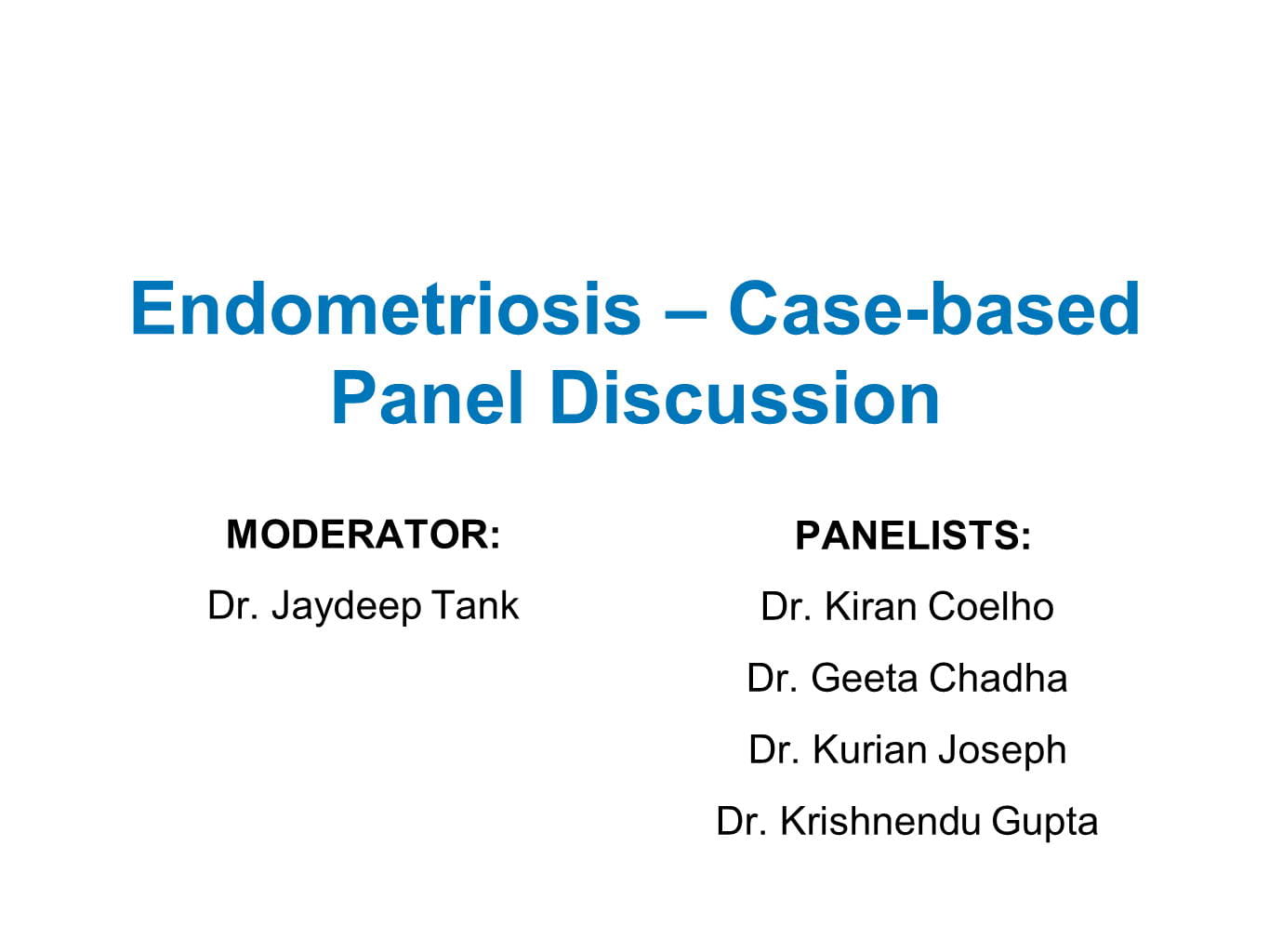 Endometriosis – Case-based Panel Discussion

MODERATOR:

Dr. Jaydeep Tank

PANELISTS:

Dr. Kiran Coelho

Dr. Geeta Chadha

Dr. Kurian Joseph

Dr. Krishnendu Gupta